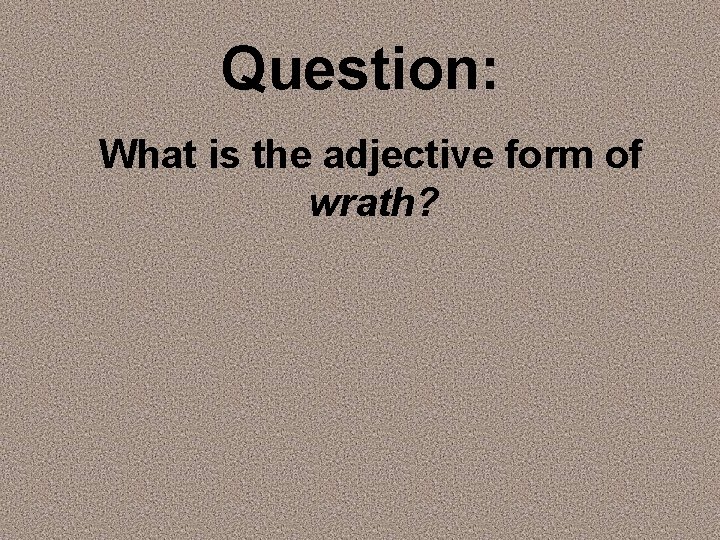 Question:

What is the adjective form of wrath?